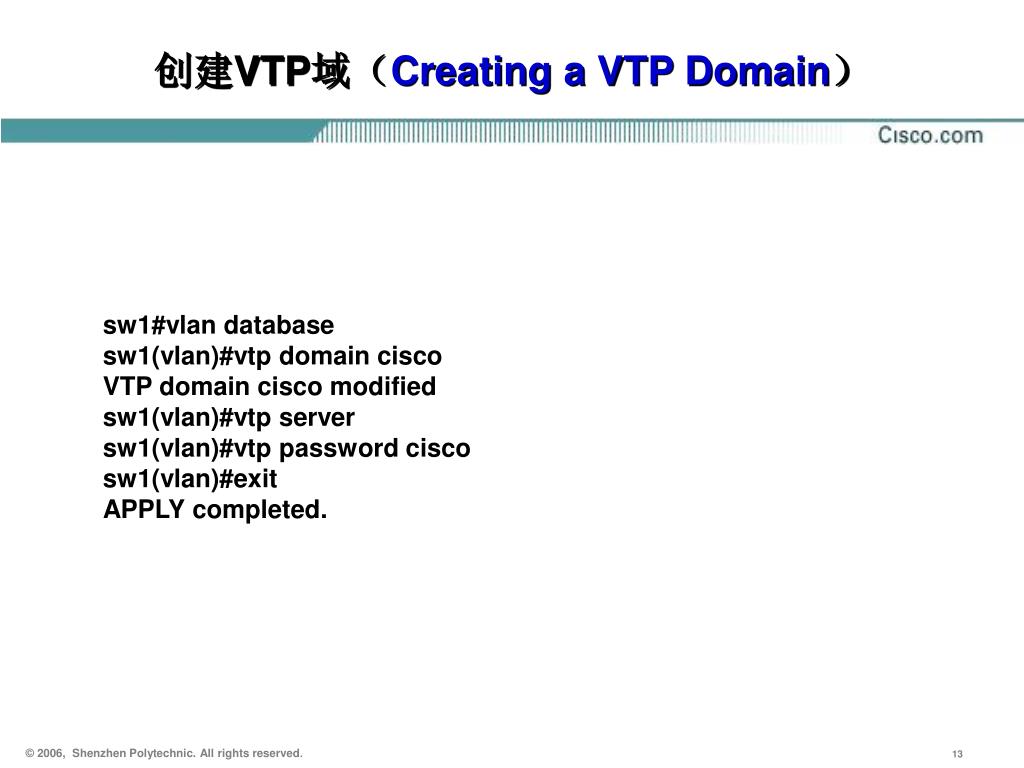 创建VTP域（Creating a VTP Domain）

Cisco.com

sw1#vlan database
sw1(vlan)#vtp domain cisco
VTP domain cisco modified
sw1(vlan)#vtp server
sw1(vlan)#vtp password cisco
sw1(vlan)#exit
APPLY completed.

© 2006, Shenzhen Polytechnic. All rights reserved.

13